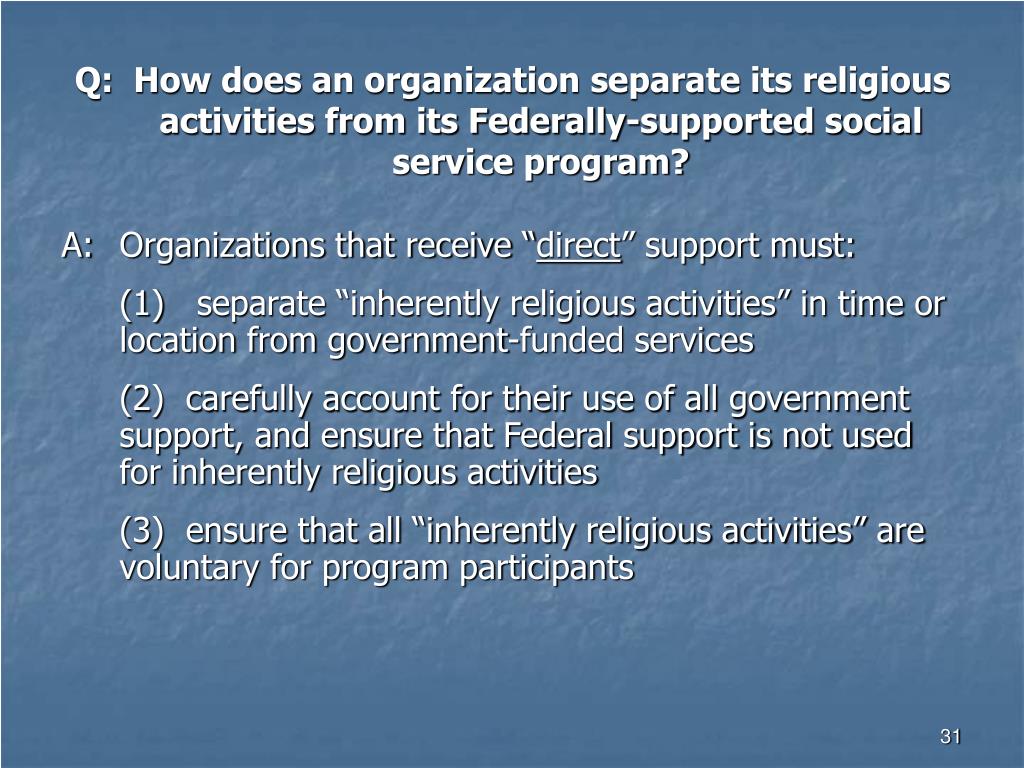 Q: How does an organization separate its religious activities from its Federally-supported social service program?

A: Organizations that receive “direct” support must:

(1) separate “inherently religious activities” in time or location from government-funded services

(2) carefully account for their use of all government support, and ensure that Federal support is not used for inherently religious activities

(3) ensure that all “inherently religious activities” are voluntary for program participants

31